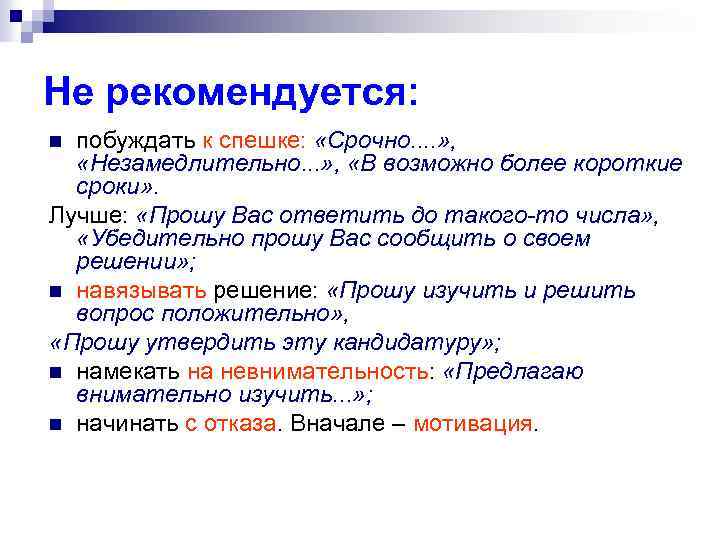 Не рекомендуется:

побуждать к спешке: «Срочно....», «Незамедлительно...», «В возможно более короткие сроки».

Лучше: «Прошу Вас ответить до такого-то числа», «Убедительно прошу Вас сообщить о своем решении»;

навязывать решение: «Прошу изучить и решить вопрос положительно»,

«Прошу утвердить эту кандидатуру»;

намекать на невнимательность: «Предлагаю внимательно изучить...»;

начинать с отказа. Вначале – мотивация.